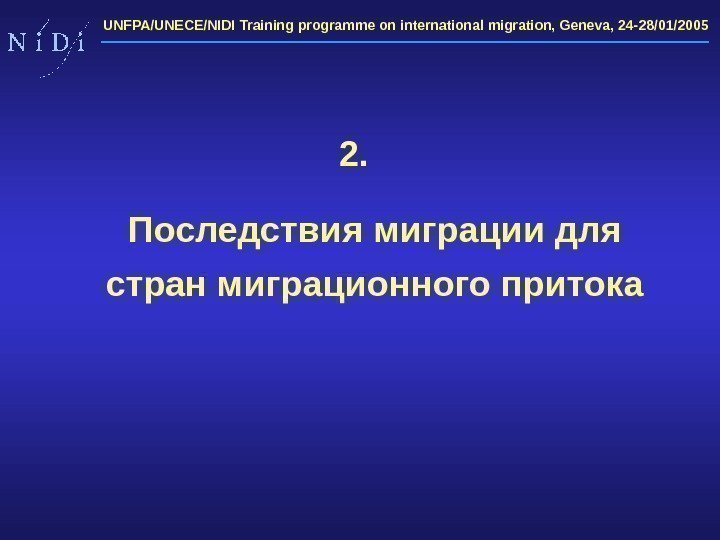 N i D i

UNFPA/UNECE/NIDI Training programme on international migration, Geneva, 24-28/01/2005

2.

Последствия миграции для стран миграционного притока